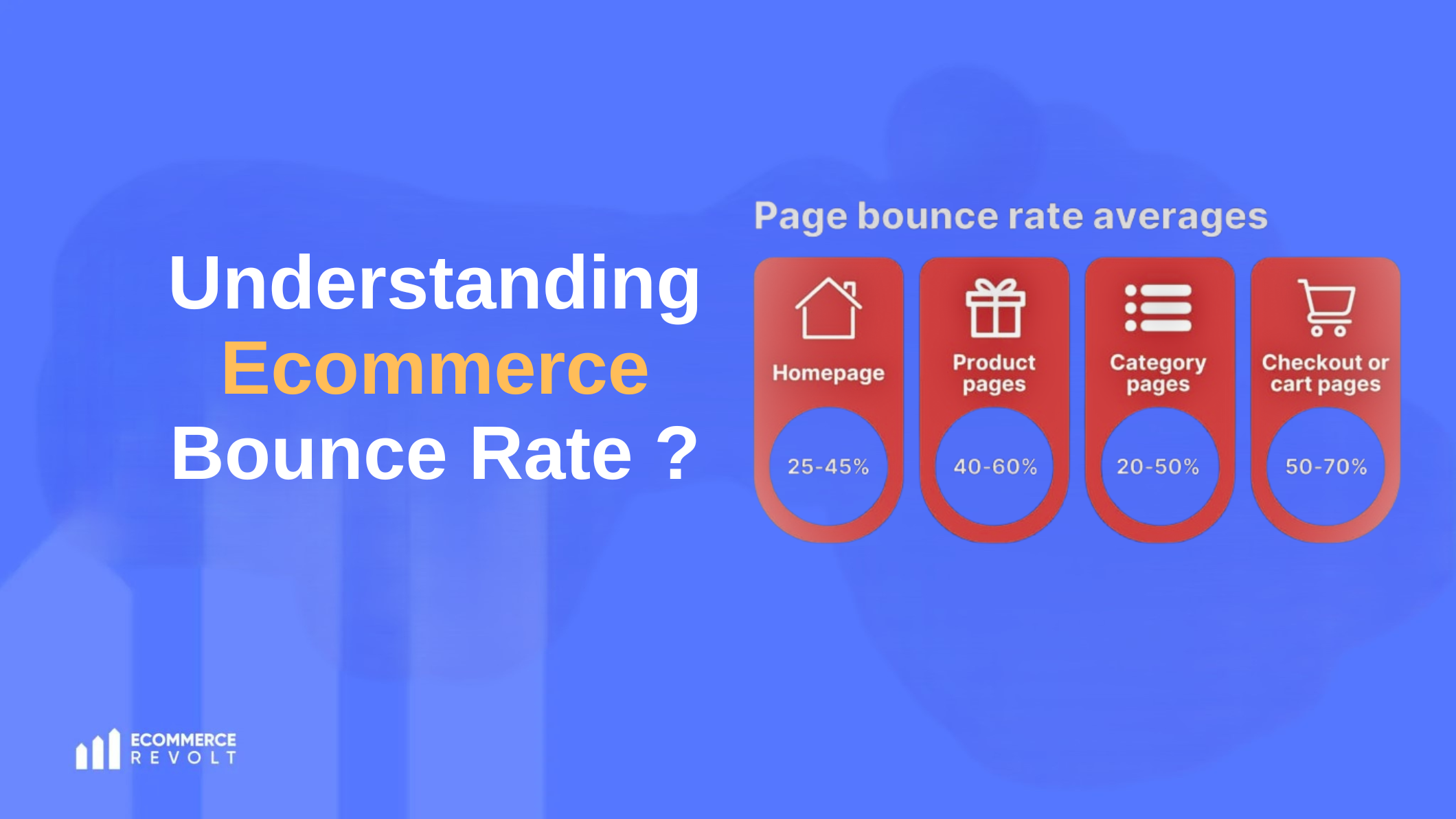 Understanding Ecommerce Bounce Rate ?

Page bounce rate averages

Homepage
25-45%

Product pages
40-60%

Category pages
20-50%

Checkout or cart pages
50-70%

ECOMMERCE REVOLT